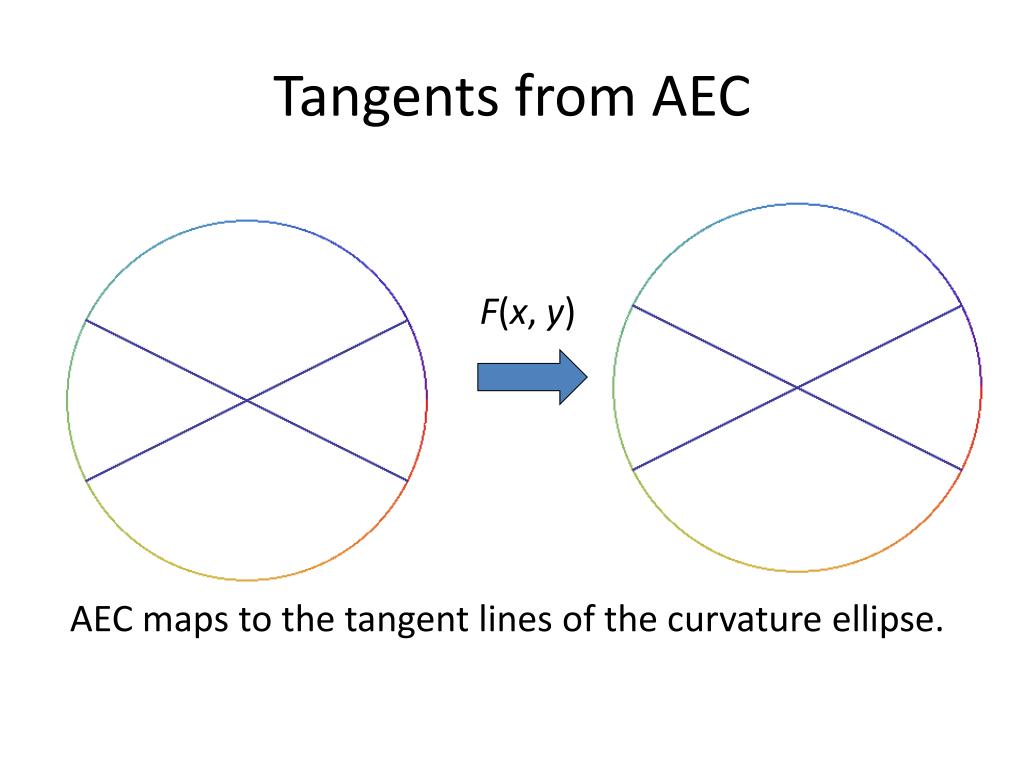 Tangents from AEC

$F(x, y)$

AEC maps to the tangent lines of the curvature ellipse.